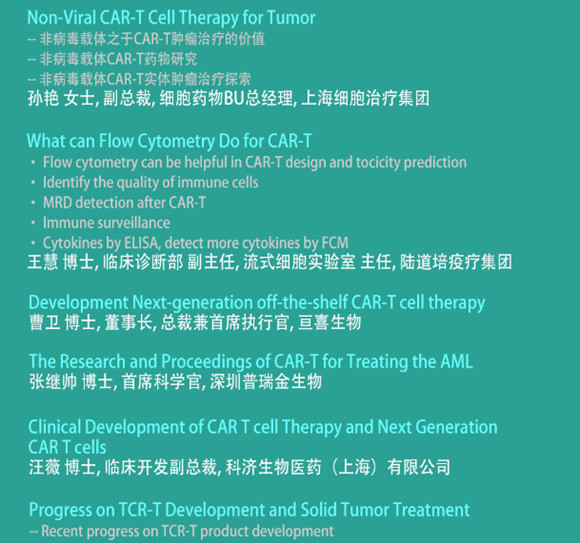 Non-Viral CAR-T Cell Therapy for Tumor
-- 非病毒载体之于CAR-T肿瘤治疗的价值
-- 非病毒载体CAR-T药物研究
-- 非病毒载体CAR-T实体肿瘤治疗探索
孙艳 女士, 副总裁, 细胞药物BU总经理, 上海细胞治疗集团

What can Flow Cytometry Do for CAR-T
・ Flow cytometry can be helpful in CAR-T design and tocicity prediction
・ Identify the quality of immune cells
・ MRD detection after CAR-T
・ Immune surveillance
・ Cytokines by ELISA, detect more cytokines by FCM
王慧 博士, 临床诊断部 副主任, 流式细胞实验室 主任, 陆道培疫疗集团

Development Next-generation off-the-shelf CAR-T cell therapy
曹卫 博士, 董事长, 总裁兼首席执行官, 亘喜生物

The Research and Proceedings of CAR-T for Treating the AML
张继帅 博士, 首席科学官, 深圳普瑞金生物

Clinical Development of CAR T cell Therapy and Next Generation CAR T cells
汪薇 博士, 临床开发副总裁, 科济生物医药（上海）有限公司

Progress on TCR-T Development and Solid Tumor Treatment
-- Recent progress on TCR-T product development